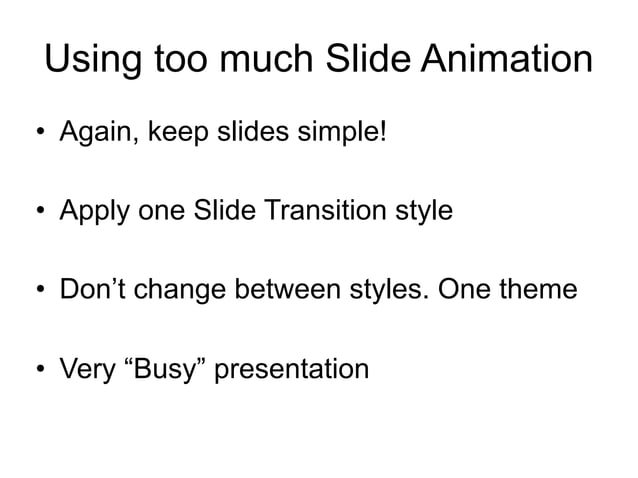 Using too much Slide Animation

• Again, keep slides simple!

• Apply one Slide Transition style

• Don’t change between styles. One theme

• Very “Busy” presentation